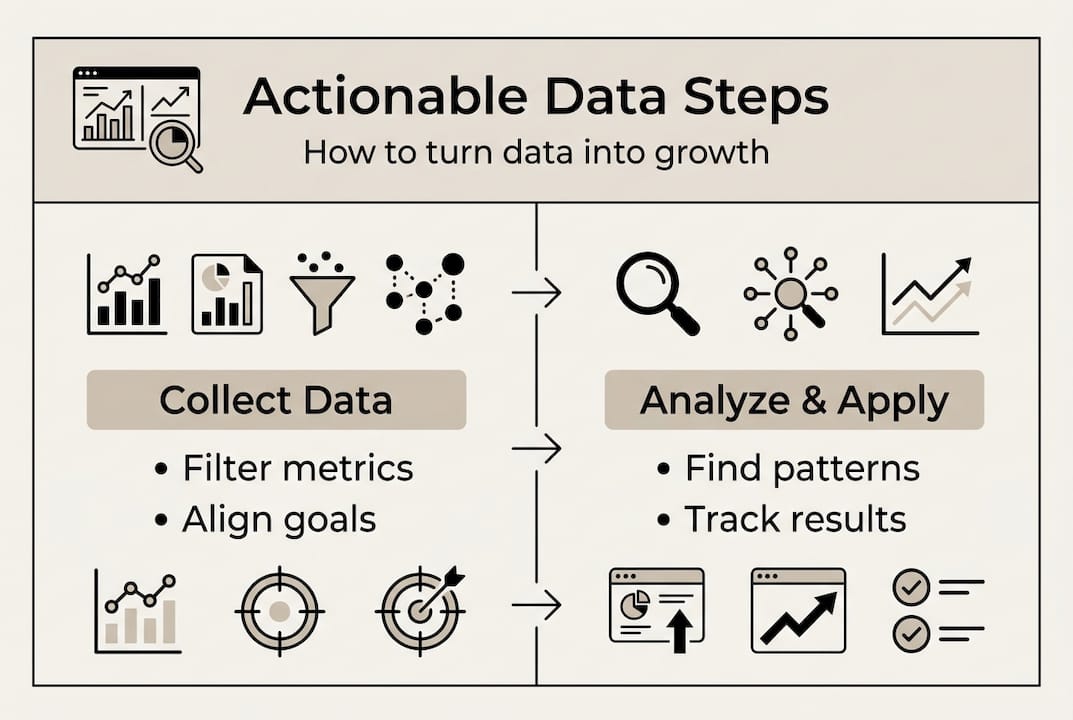 Actionable Data Steps

How to turn data into growth

Collect Data

• Filter metrics
• Align goals

Analyze & Apply

• Find patterns
• Track results